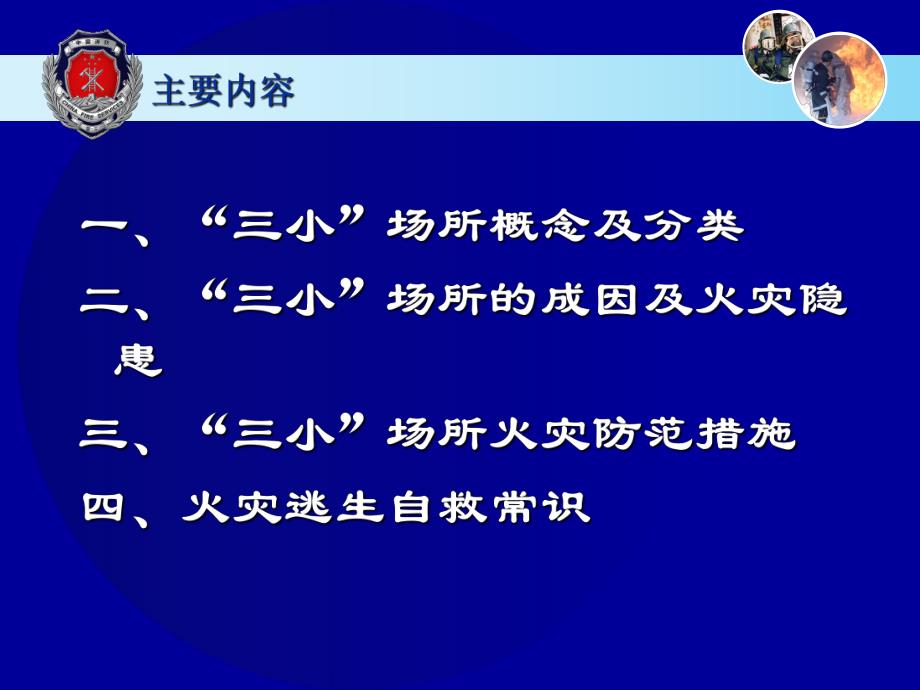 主要内容

一、“三小”场所概念及分类

二、“三小”场所的成因及火灾隐患

三、“三小”场所火灾防范措施

四、火灾逃生自救常识